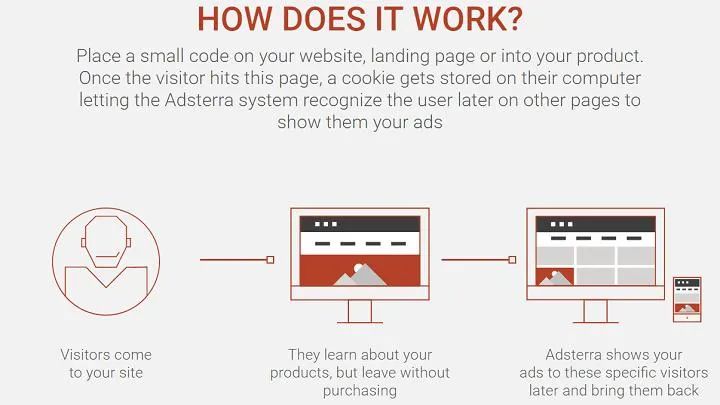 HOW DOES IT WORK?

Place a small code on your website, landing page or into your product. Once the visitor hits this page, a cookie gets stored on their computer letting the Adsterra system recognize the user later on other pages to show them your ads

Visitors come to your site

They learn about your products, but leave without purchasing

Adsterra shows your ads to these specific visitors later and bring them back